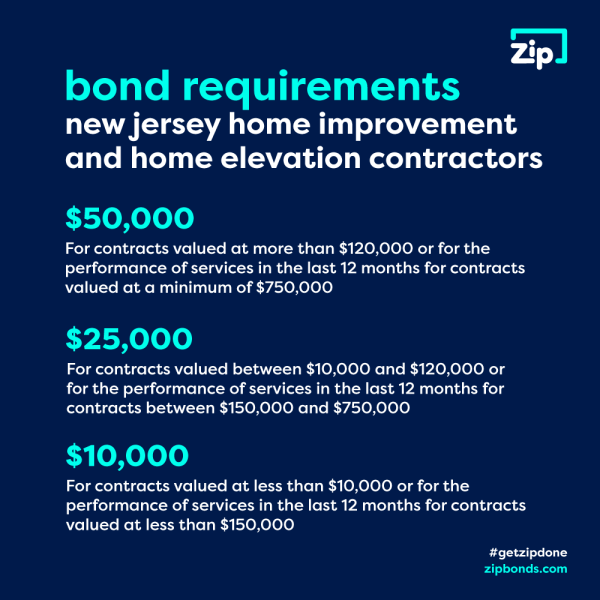 Zip

bond requirements
new jersey home improvement and home elevation contractors

\$50,000
For contracts valued at more than \$120,000 or for the performance of services in the last 12 months for contracts valued at a minimum of \$750,000

\$25,000
For contracts valued between \$10,000 and \$120,000 or for the performance of services in the last 12 months for contracts between \$150,000 and \$750,000

\$10,000
For contracts valued at less than \$10,000 or for the performance of services in the last 12 months for contracts valued at less than \$150,000

#getzipdone
zipbonds.com